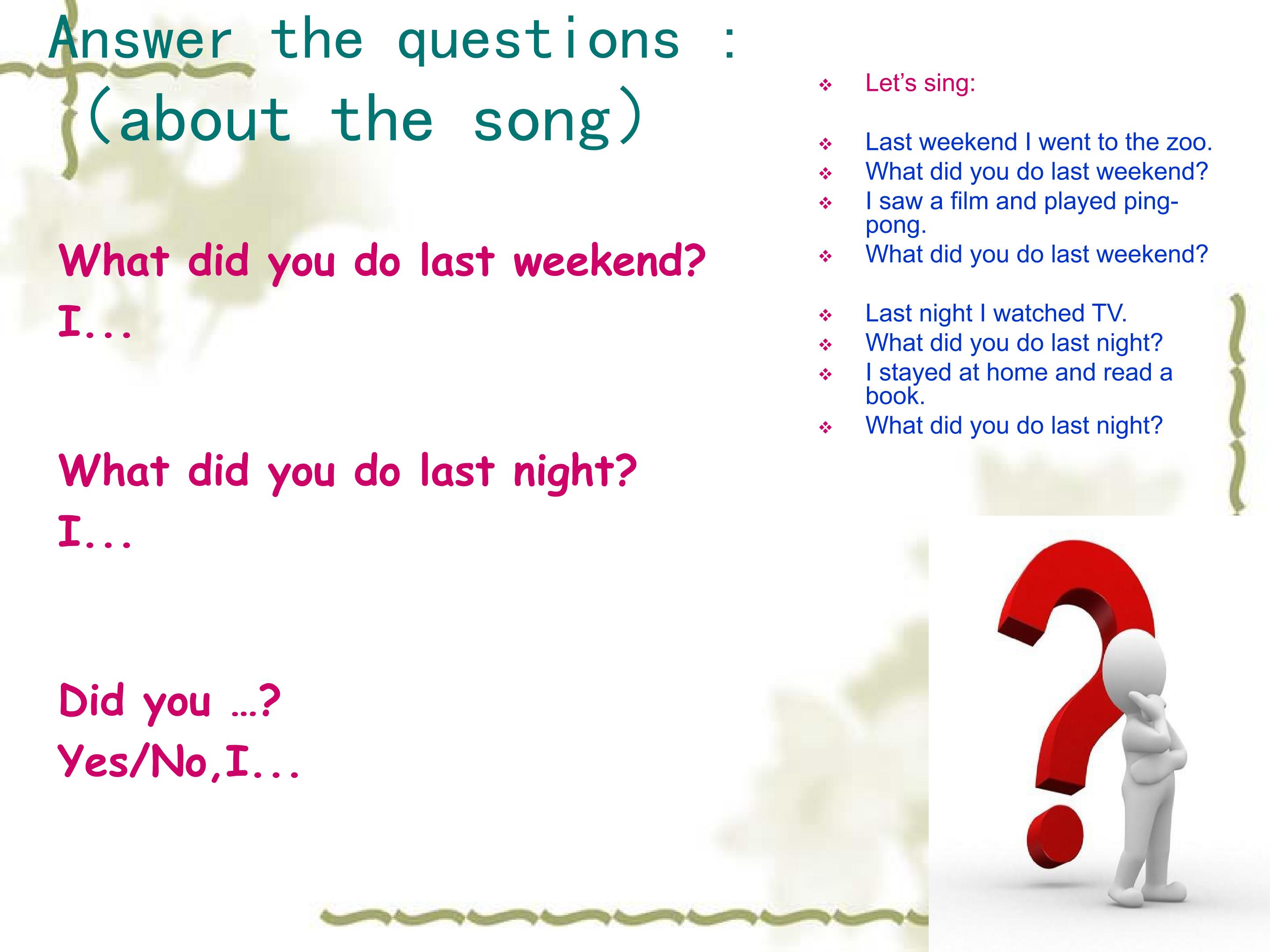 Answer the questions :
(about the song)

What did you do last weekend?
I...

What did you do last night?
I...

Did you …?
Yes/No,I...

❖ Let's sing:

❖ Last weekend I went to the zoo.
❖ What did you do last weekend?
❖ I saw a film and played ping-pong.
❖ What did you do last weekend?

❖ Last night I watched TV.
❖ What did you do last night?
❖ I stayed at home and read a book.
❖ What did you do last night?